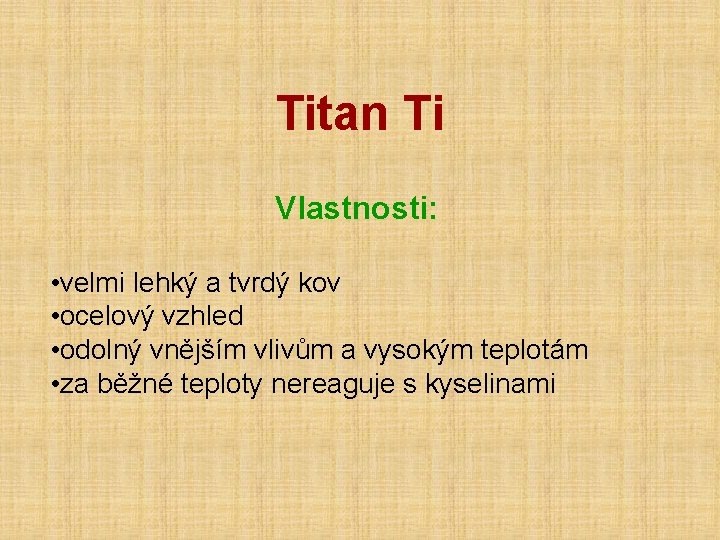 Titan Ti

Vlastnosti:

•velmi lehký a tvrdý kov
•ocelový vzhled
•odolný vnějším vlivům a vysokým teplotám
•za běžné teploty nereaguje s kyselinami